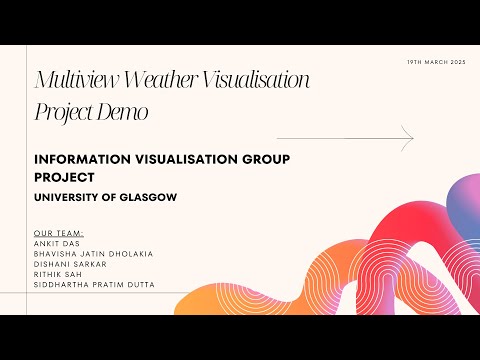 19TH MARCH 2025

Multiview Weather Visualisation Project Demo

INFORMATION VISUALISATION GROUP PROJECT

UNIVERSITY OF GLASGOW

OUR TEAM:
ANKIT DAS
BHAVISHA JATIN DHOLAKIA
DISHANI SARKAR
RITHIK SAH
SIDDHARTHA PRATIM DUTTA